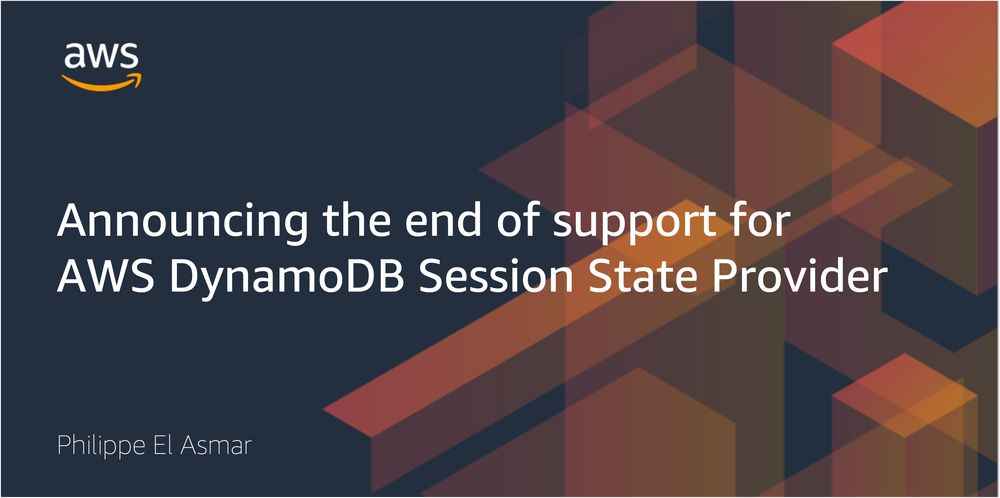 aws

Announcing the end of support for AWS DynamoDB Session State Provider

Philippe El Asmar